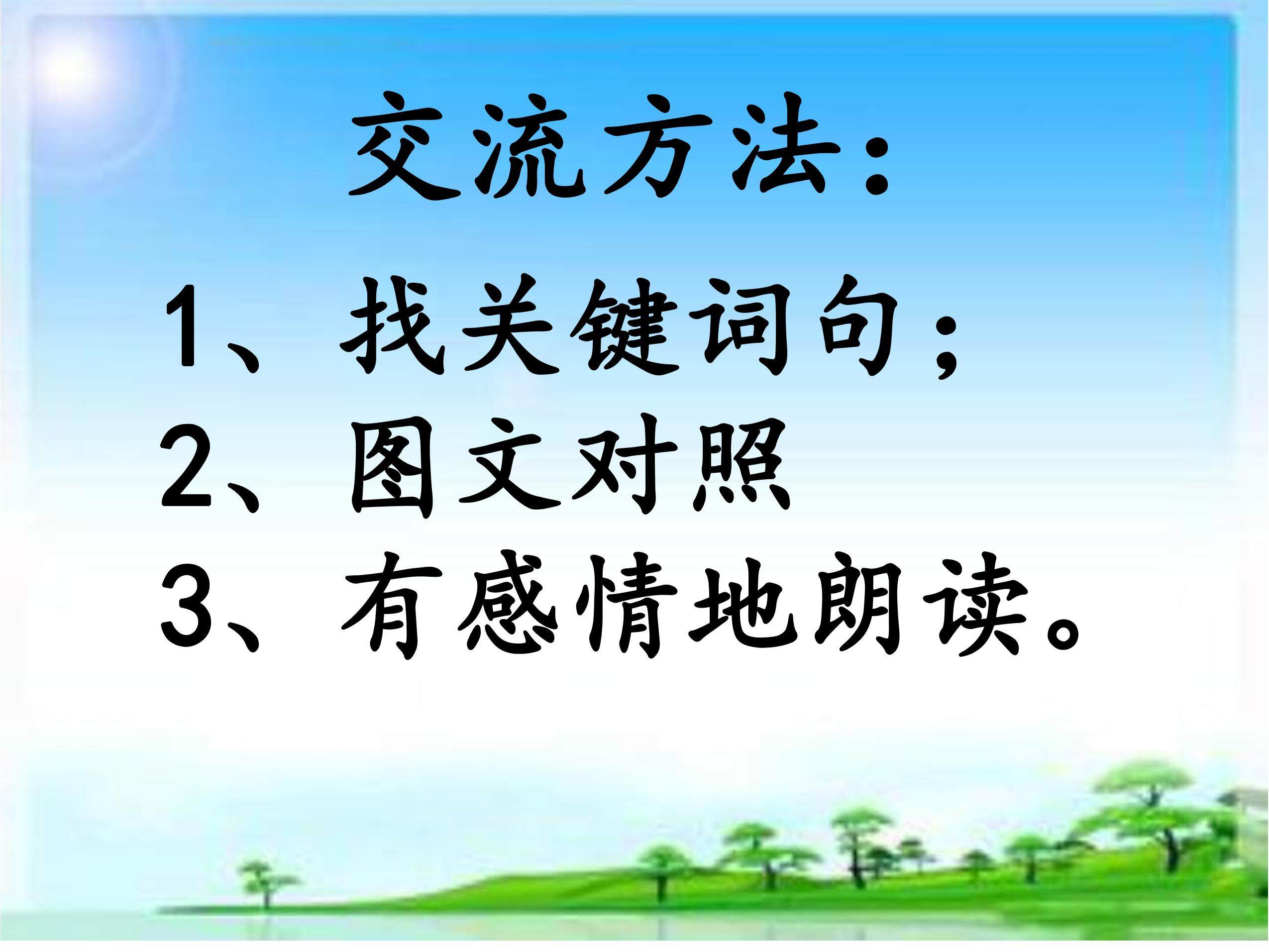 交流方法：

1、找关键词句；
2、图文对照
3、有感情地朗读。